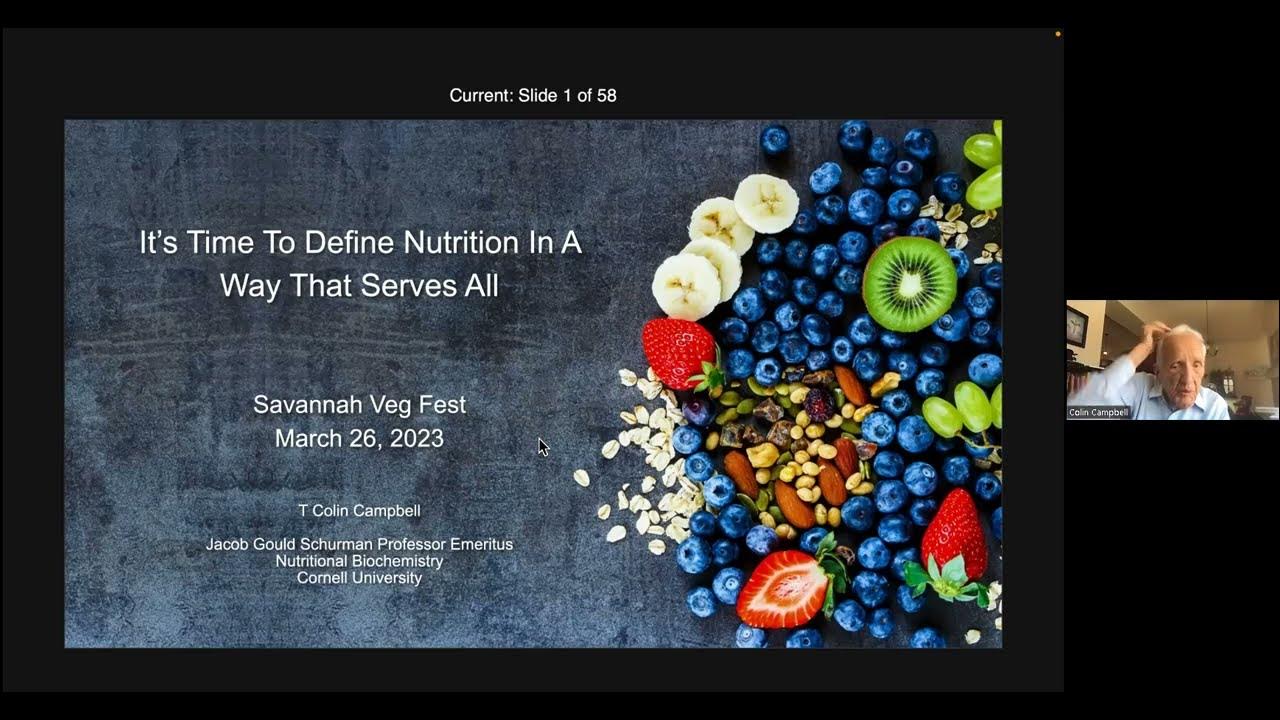 Current: Slide 1 of 58

It's Time To Define Nutrition In A Way That Serves All

Savannah Veg Fest
March 26, 2023

T Colin Campbell

Jacob Gould Schurman Professor Emeritus
Nutritional Biochemistry
Cornell University

Colin Campbell